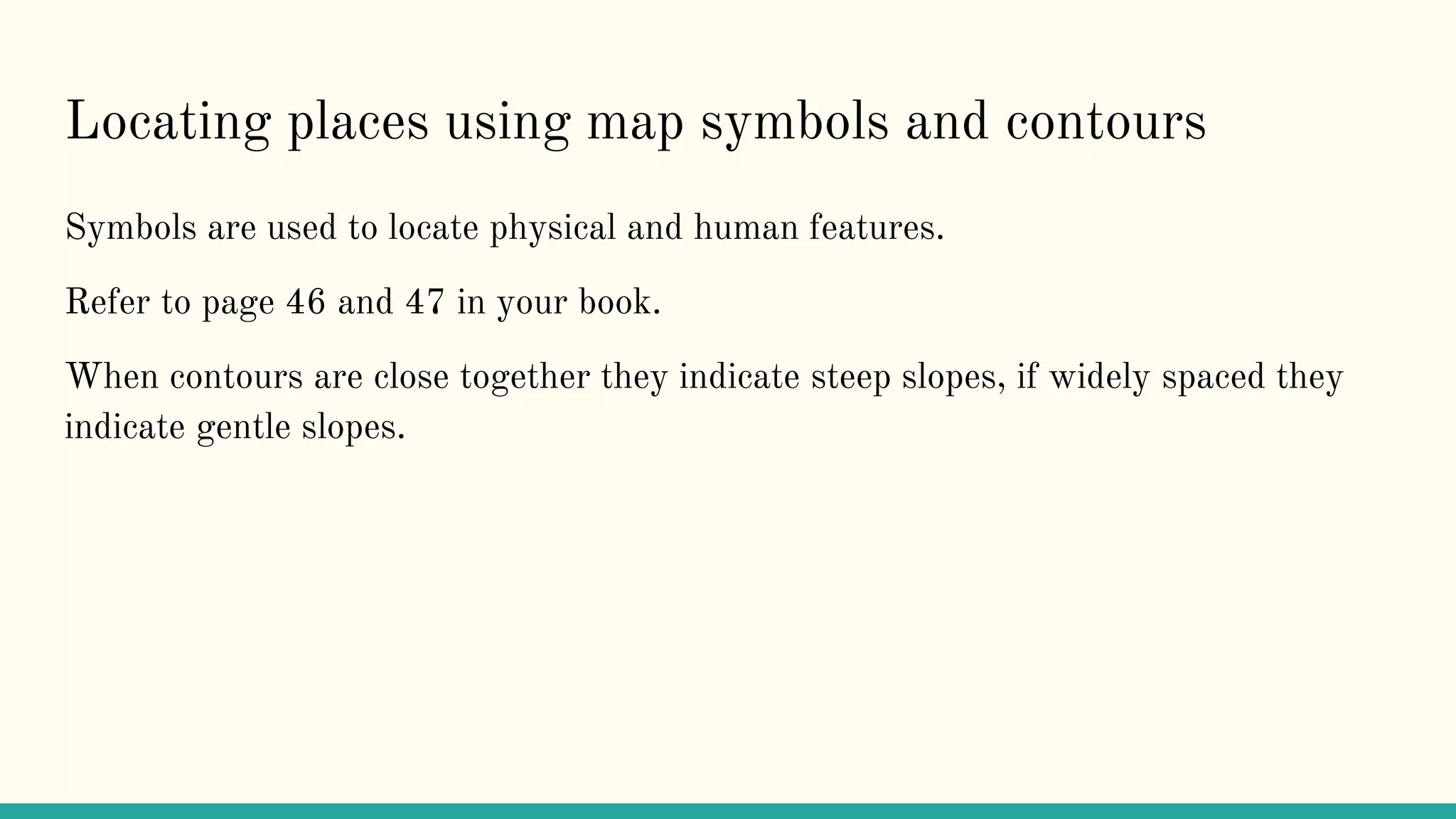 Locating places using map symbols and contours

Symbols are used to locate physical and human features.

Refer to page 46 and 47 in your book.

When contours are close together they indicate steep slopes, if widely spaced they indicate gentle slopes.